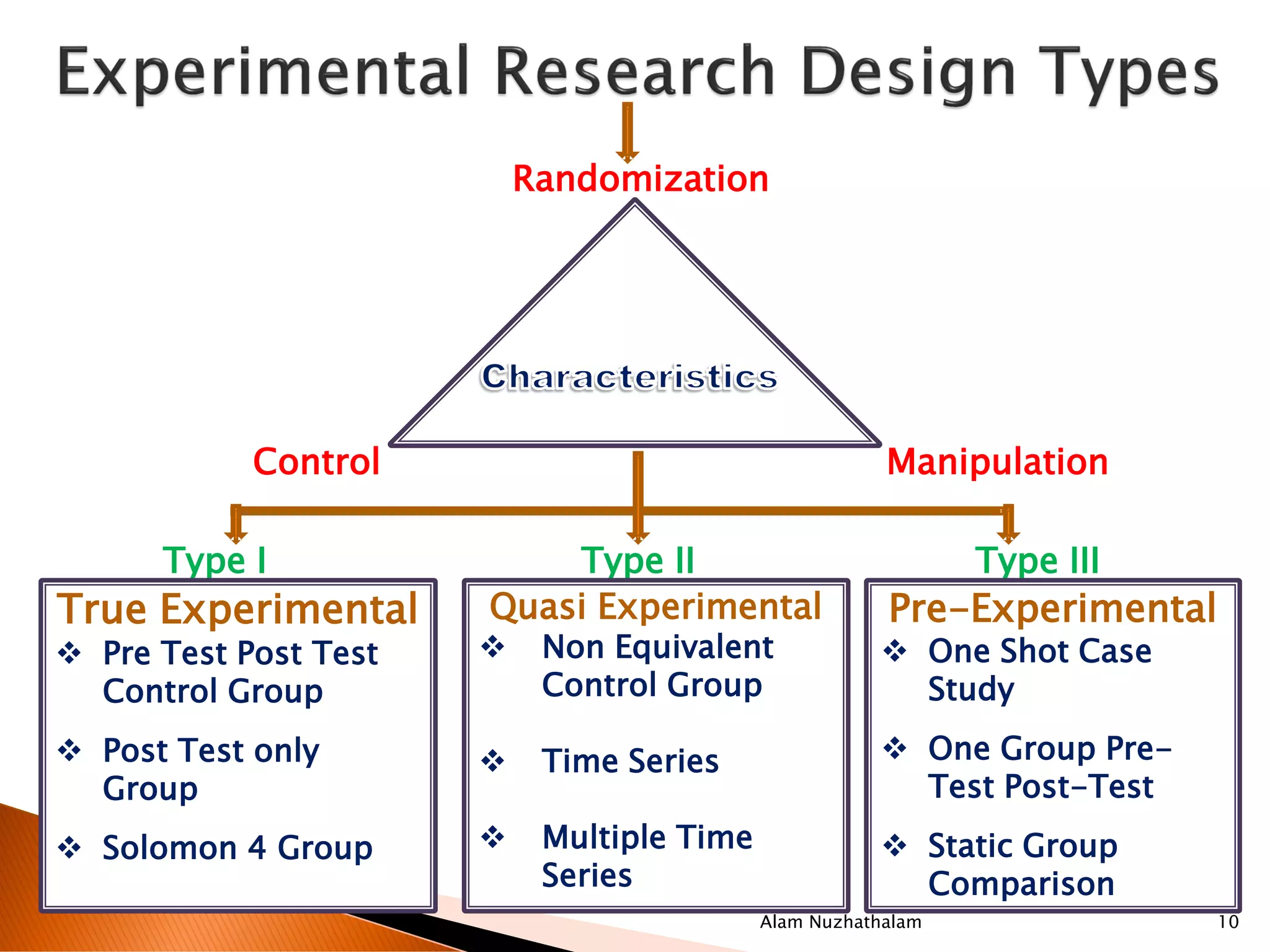 Experimental Research Design Types

Randomization

Characteristics

Control

Manipulation

Type I

True Experimental
❖ Pre Test Post Test Control Group
❖ Post Test only Group
❖ Solomon 4 Group

Type II

Quasi Experimental
❖ Non Equivalent Control Group
❖ Time Series
❖ Multiple Time Series

Type III

Pre-Experimental
❖ One Shot Case Study
❖ One Group Pre-Test Post-Test
❖ Static Group Comparison

Alam Nuzhathalam

10